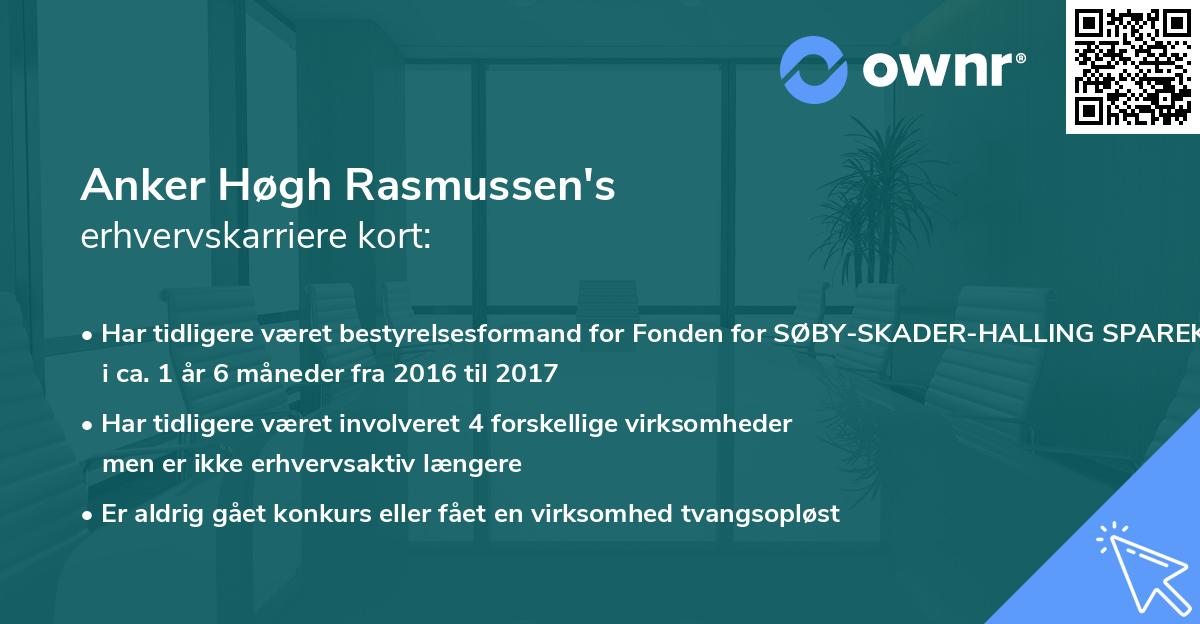 ownr®

Anker Høgh Rasmussen's
erhvervskarriere kort:

• Har tidligere været bestyrelsesformand for Fonden for SØBY-SKADER-HALLING SPAREK i ca. 1 år 6 måneder fra 2016 til 2017

• Har tidligere været involveret 4 forskellige virksomheder men er ikke erhvervsaktiv længere

• Er aldrig gået konkurs eller fået en virksomhed tvangsopløst